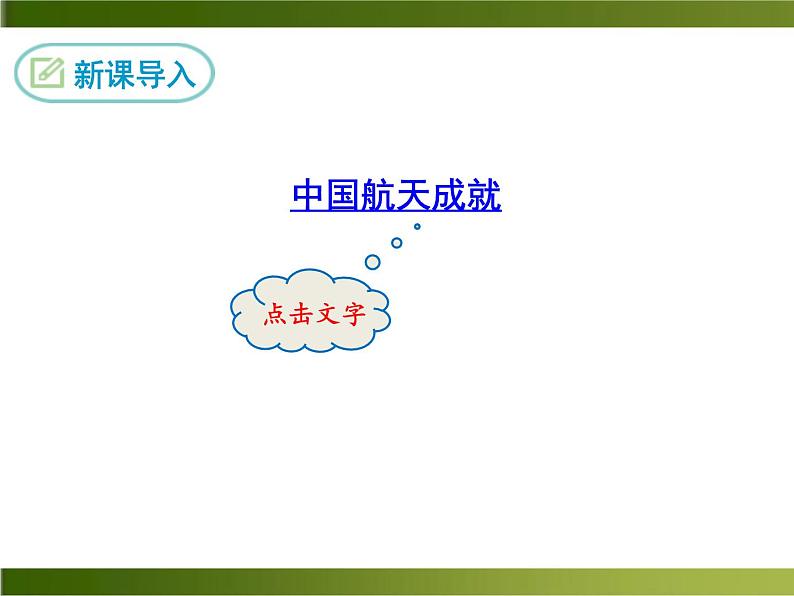 新课导入

中国航天成就

点击文字